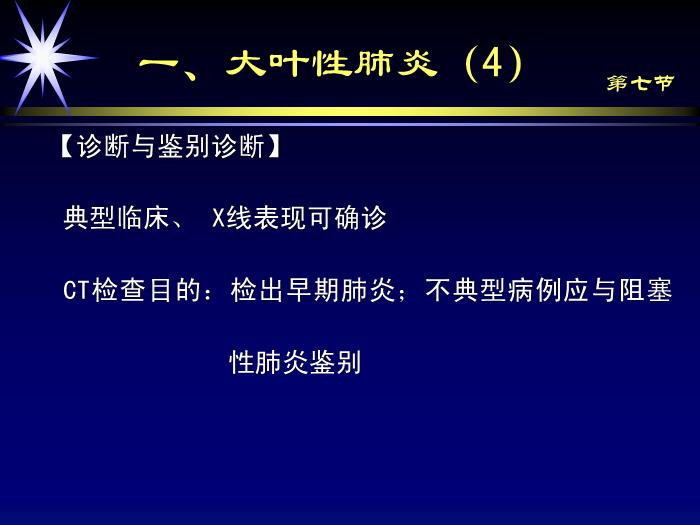 一、大叶性肺炎（4）

第七节

【诊断与鉴别诊断】

典型临床、 X线表现可确诊

CT检查目的：检出早期肺炎；不典型病例应与阻塞性肺炎鉴别